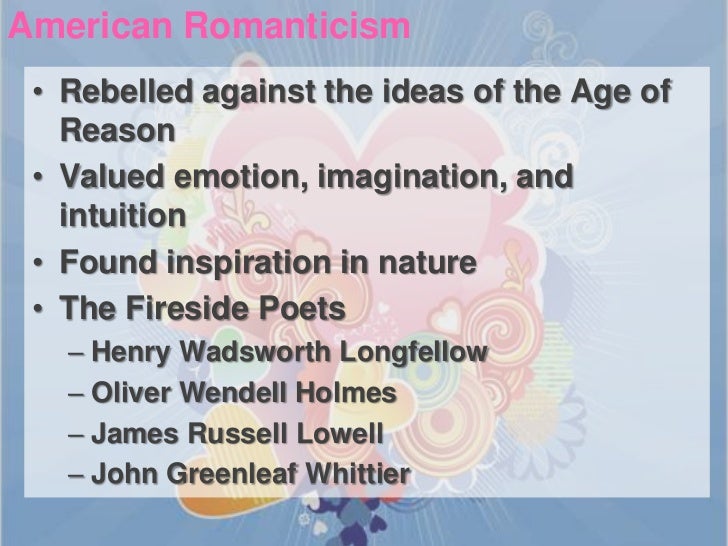 American Romanticism

• Rebelled against the ideas of the Age of Reason
• Valued emotion, imagination, and intuition
• Found inspiration in nature
• The Fireside Poets
– Henry Wadsworth Longfellow
– Oliver Wendell Holmes
– James Russell Lowell
– John Greenleaf Whittier